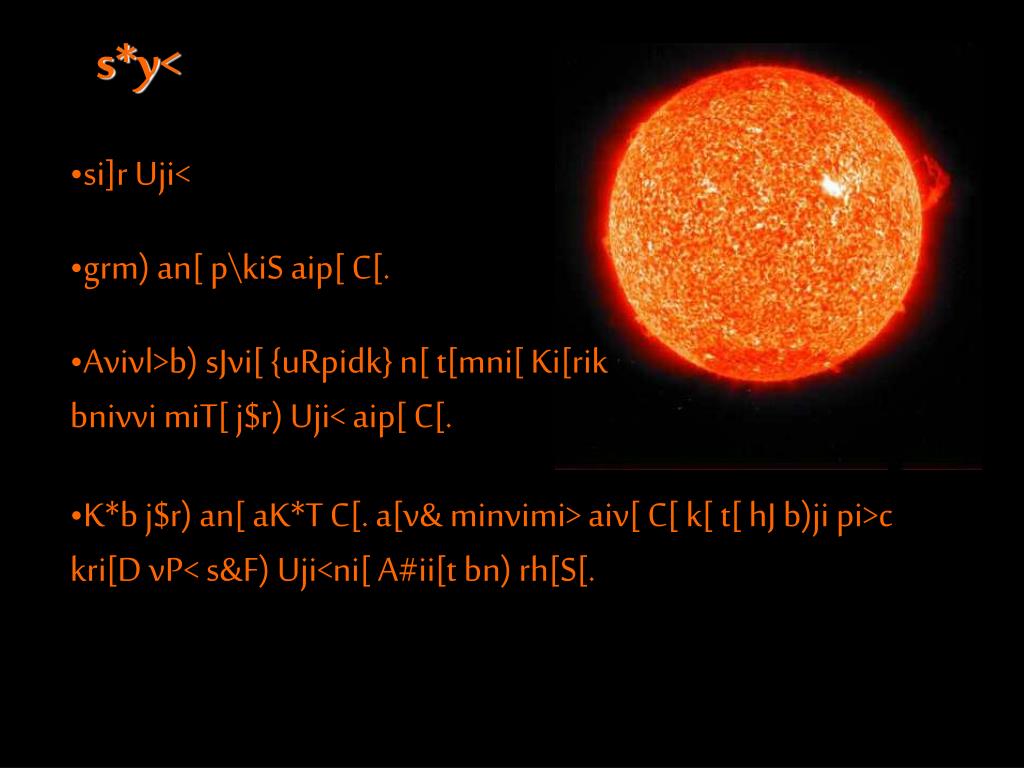 s*y<

•si]r Uji<

•grm) an[ p\kiS aip[ C[.

•Avivl>b) sJvi[ {uRpidk} n[ t[mni[ Ki[rik bnivvi miT[ j$r) Uji< aip[ C[.

•K*b j$r) an[ aK*T C[. a[v& minvimi> aiv[ C[ k[ t[ hJ b)ji pi>c kri[D vP< s&F) Uji<ni[ A#ii[t bn) rh[S[.